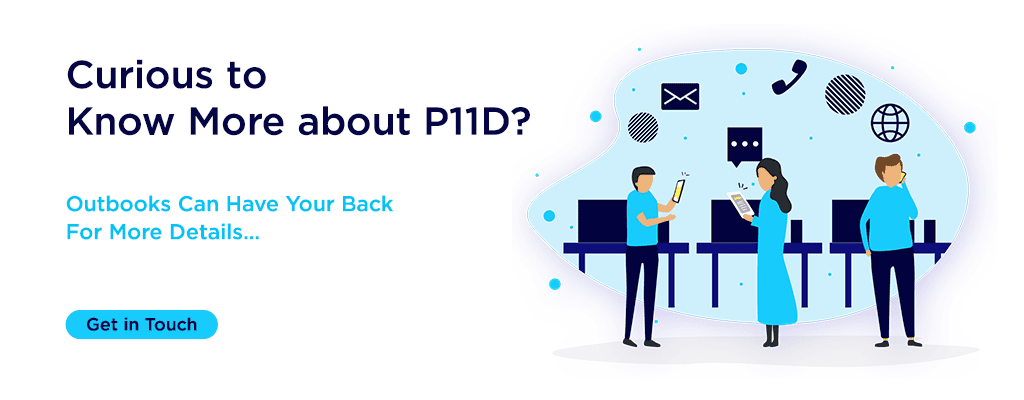 Curious to
Know More about P11D?

Outbooks Can Have Your Back
For More Details...

Get in Touch